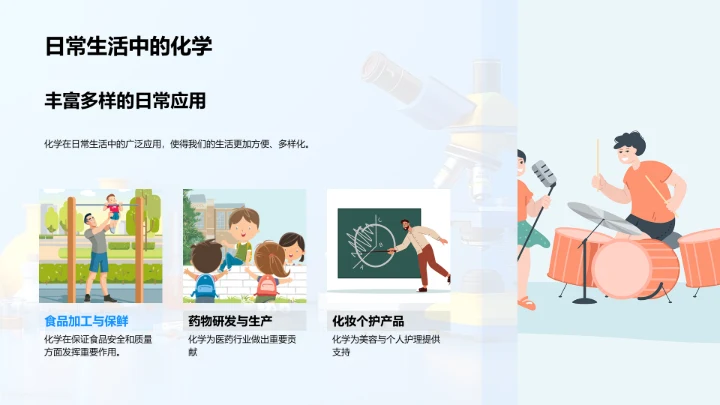 日常生活中的化学

丰富多样的日常应用

化学在日常生活中的广泛应用，使得我们的生活更加方便、多样化。

食品加工与保鲜
化学在保证食品安全和质量方面发挥重要作用。

药物研发与生产
化学为医药行业做出重要贡献

化妆个护产品
化学为美容与个人护理提供支持